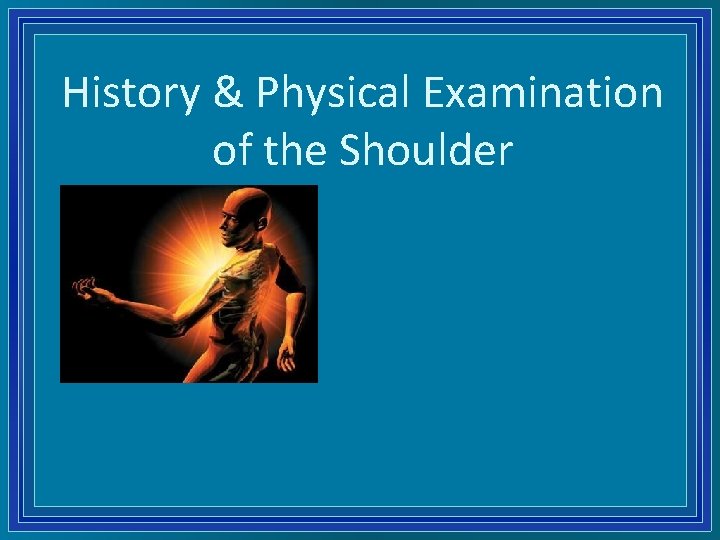 History & Physical Examination of the Shoulder